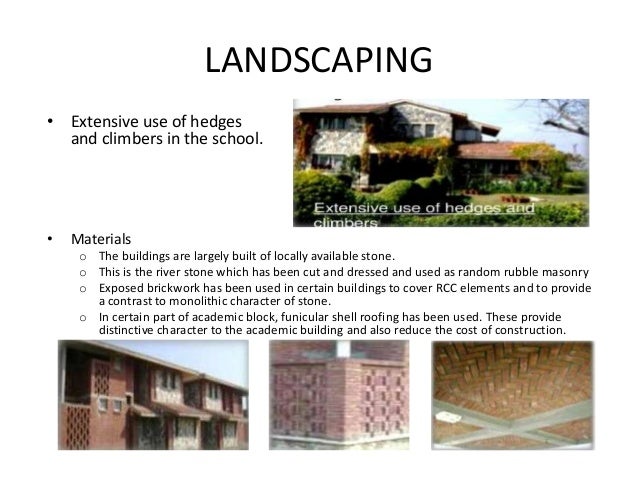 LANDSCAPING

• Extensive use of hedges and climbers in the school.

Extensive use of hedges and climbers

• Materials
 o The buildings are largely built of locally available stone.
 o This is the river stone which has been cut and dressed and used as random rubble masonry
 o Exposed brickwork has been used in certain buildings to cover RCC elements and to provide a contrast to monolithic character of stone.
 o In certain part of academic block, funicular shell roofing has been used. These provide distinctive character to the academic building and also reduce the cost of construction.